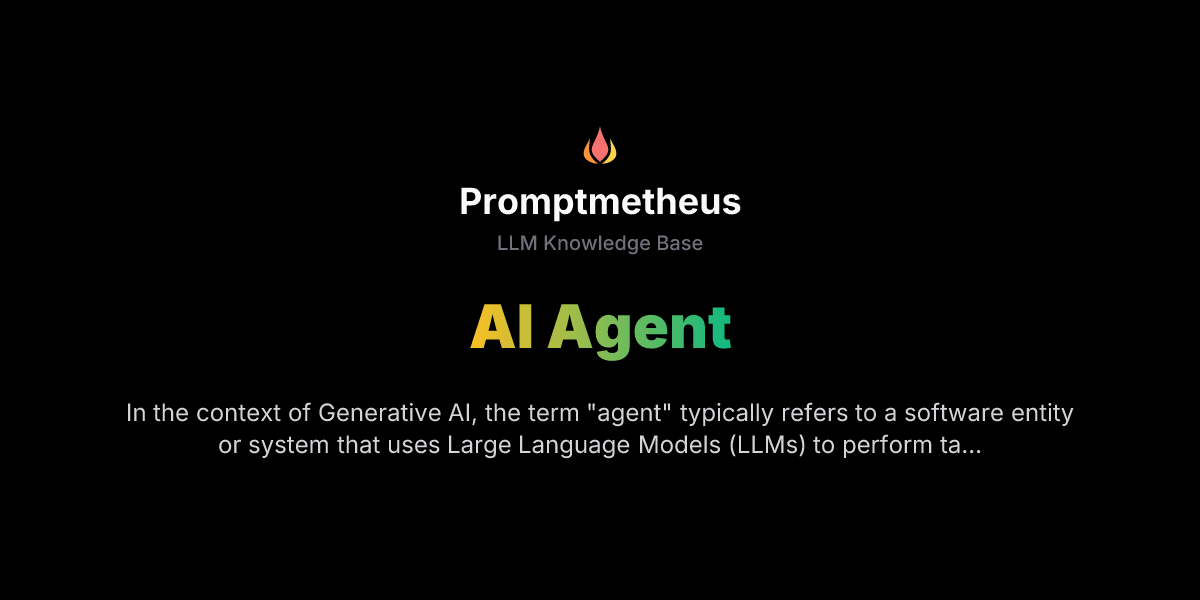 Promptmetheus

LLM Knowledge Base

AI Agent

In the context of Generative AI, the term "agent" typically refers to a software entity or system that uses Large Language Models (LLMs) to perform ta...